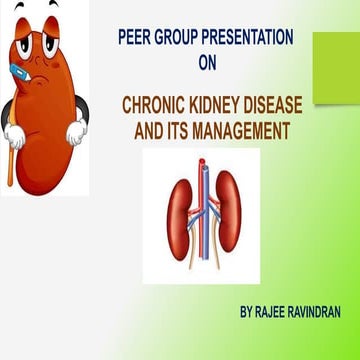 PEER GROUP PRESENTATION
ON

CHRONIC KIDNEY DISEASE
AND ITS MANAGEMENT

BY RAJEE RAVINDRAN